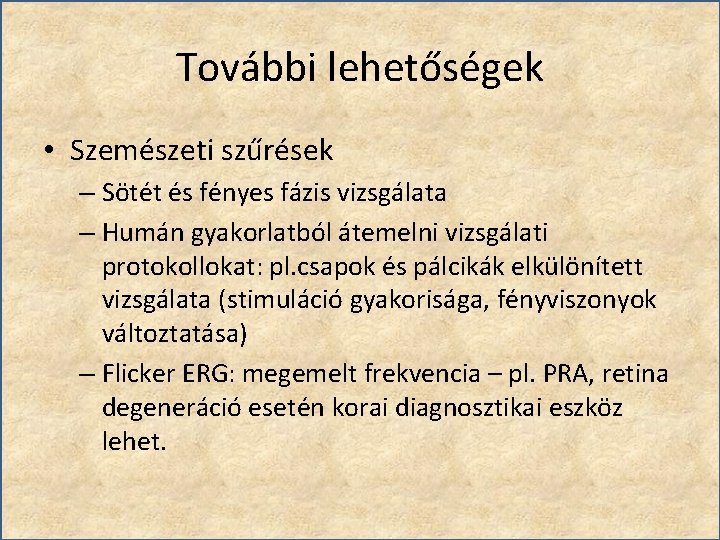 További lehetőségek

• Szemészeti szűrések
– Sötét és fényes fázis vizsgálata
– Humán gyakorlatból átemelni vizsgálati protokollokat: pl.csapok és pálcikák elkülönített vizsgálata (stimuláció gyakorisága, fényviszonyok változtatása)
– Flicker ERG: megemelt frekvencia – pl. PRA, retina degeneráció esetén korai diagnosztikai eszköz lehet.